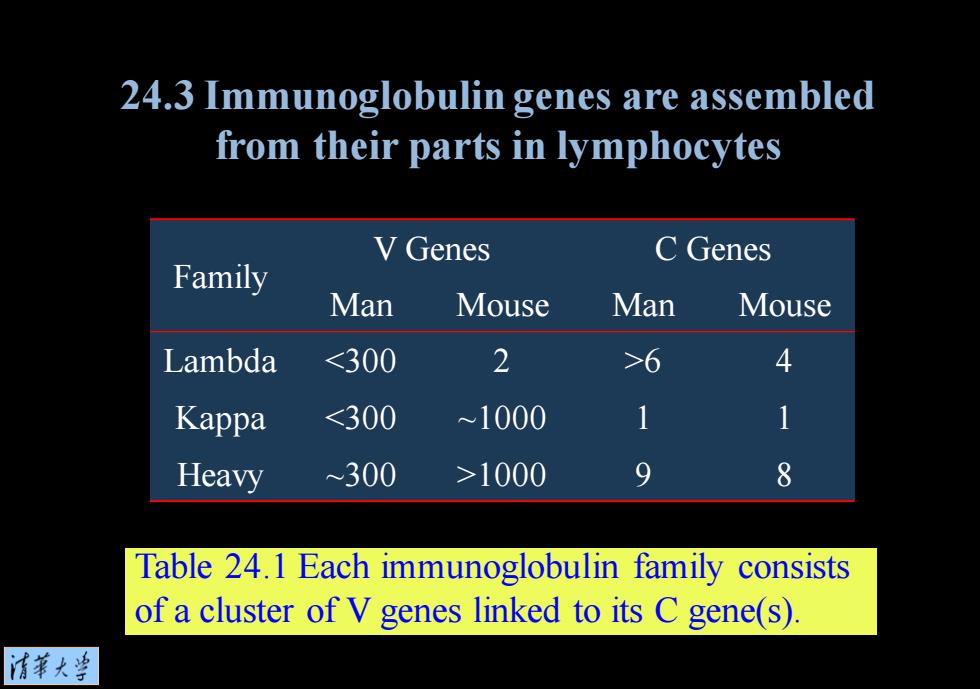 24.3 Immunoglobulin genes are assembled from their parts in lymphocytes

| Family | V Genes Man | V Genes Mouse | C Genes Man | C Genes Mouse |
|---|---|---|---|---|
| Lambda | <300 | 2 | >6 | 4 |
| Kappa | <300 | ~1000 | 1 | 1 |
| Heavy | ~300 | >1000 | 9 | 8 |

Table 24.1 Each immunoglobulin family consists of a cluster of V genes linked to its C gene(s).

清華大學